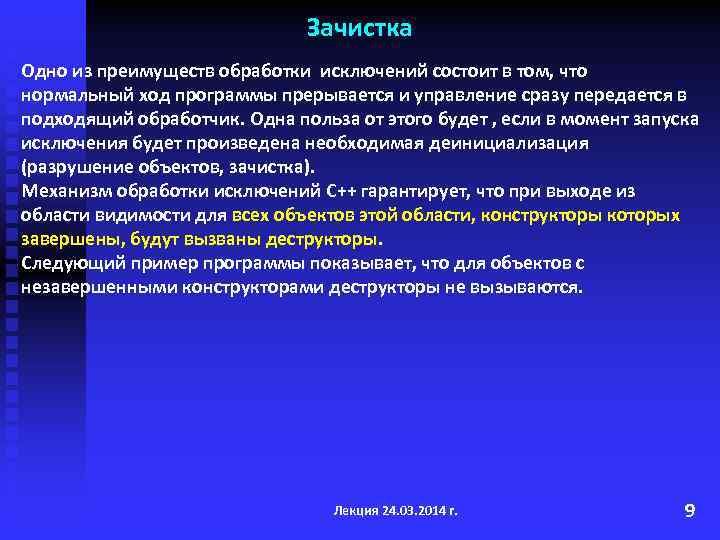 Зачистка

Одно из преимуществ обработки исключений состоит в том, что нормальный ход программы прерывается и управление сразу передается в подходящий обработчик. Одна польза от этого будет , если в момент запуска исключения будет произведена необходимая деинициализация (разрушение объектов, зачистка).
Механизм обработки исключений C++ гарантирует, что при выходе из области видимости для всех объектов этой области, конструкторы которых завершены, будут вызваны деструкторы.
Следующий пример программы показывает, что для объектов с незавершенными конструкторами деструкторы не вызываются.

Лекция 24.03.2014 г.

9